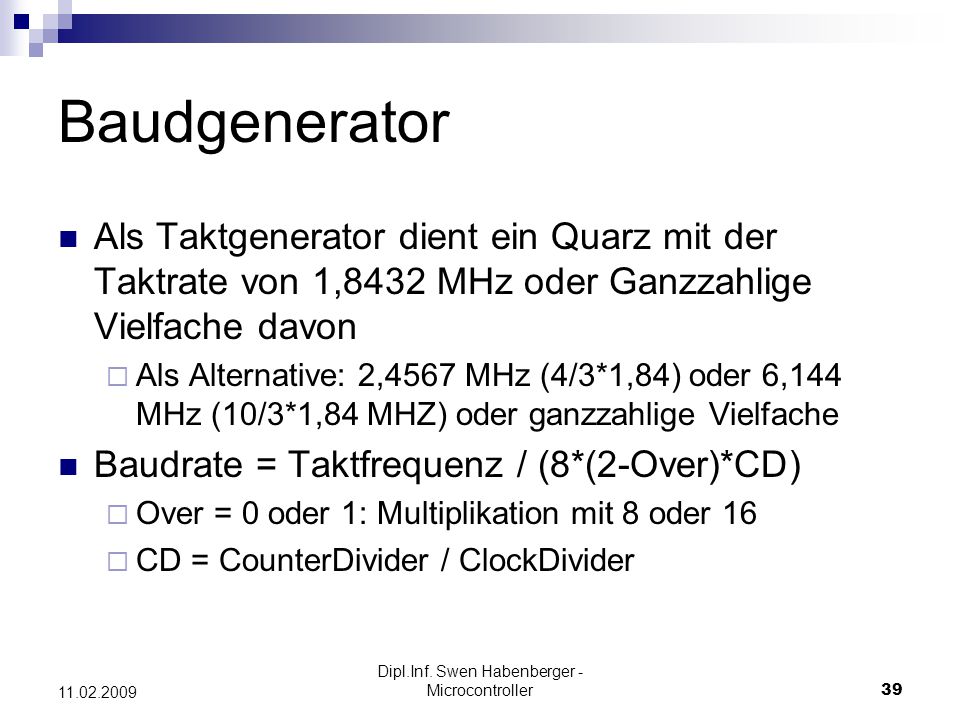 Baudgenerator

Als Taktgenerator dient ein Quarz mit der Taktrate von 1,8432 MHz oder Ganzzahlige Vielfache davon

Als Alternative: 2,4567 MHz (4/3*1,84) oder 6,144 MHz (10/3*1,84 MHZ) oder ganzzahlige Vielfache

Baudrate = Taktfrequenz / (8*(2-Over)*CD)

Over = 0 oder 1: Multiplikation mit 8 oder 16

CD = CounterDivider / ClockDivider

11.02.2009

Dipl.Inf. Swen Habenberger - Microcontroller

39